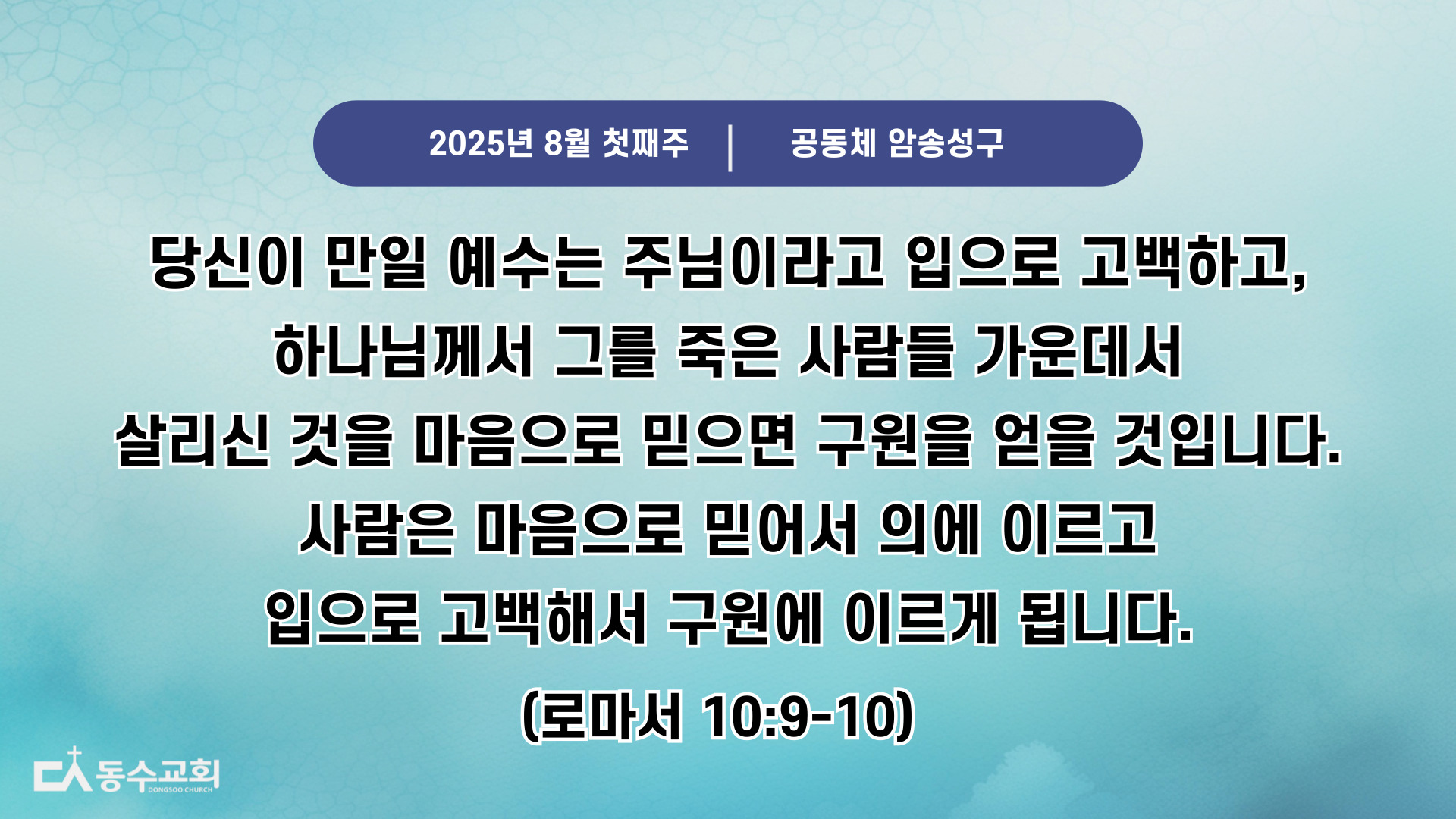 2025년 8월 첫째주 | 공동체 암송성구

당신이 만일 예수는 주님이라고 입으로 고백하고, 하나님께서 그를 죽은 사람들 가운데서 살리신 것을 마음으로 믿으면 구원을 얻을 것입니다. 사람은 마음으로 믿어서 의에 이르고 입으로 고백해서 구원에 이르게 됩니다.

(로마서 10:9-10)

동수교회 DONGSOO CHURCH